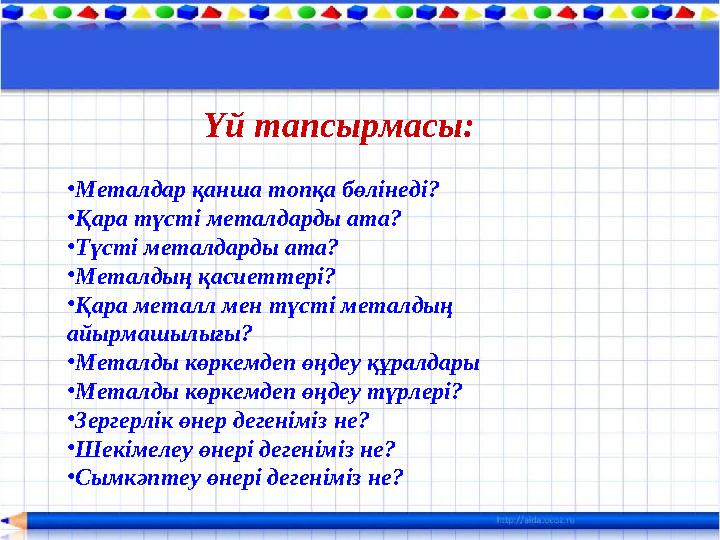 Үй тапсырмасы:

•Металдар қанша топқа бөлінеді?
•Қара түсті металдарды ата?
•Түсті металдарды ата?
•Металдың қасиеттері?
•Қара металл мен түсті металдың айырмашылығы?
•Металды көркемдеп өңдеу құралдары
•Металды көркемдеп өңдеу түрлері?
•Зергерлік өнер дегеніміз не?
•Шекімелеу өнері дегеніміз не?
•Сымкәптеу өнері дегеніміз не?

http://aida.ucoz.ru